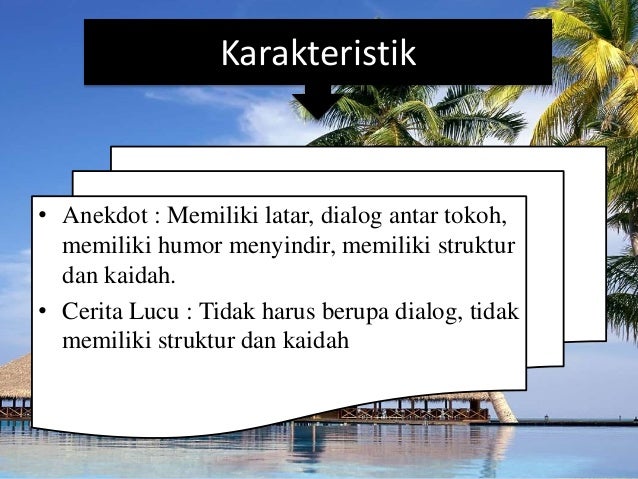 Karakteristik

• Anekdot : Memiliki latar, dialog antar tokoh, memiliki humor menyindir, memiliki struktur dan kaidah.
• Cerita Lucu : Tidak harus berupa dialog, tidak memiliki struktur dan kaidah